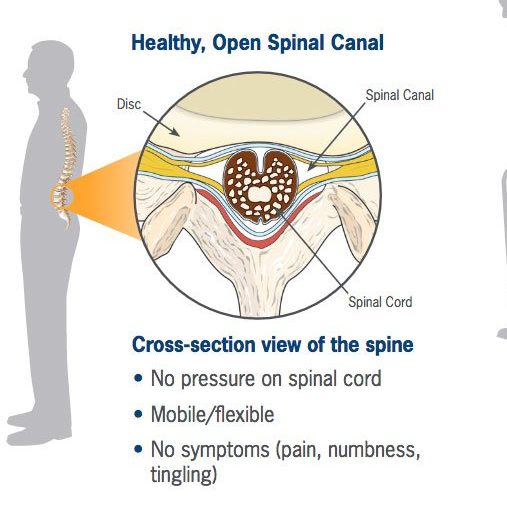 Healthy, Open Spinal Canal

Disc

Spinal Canal

Spinal Cord

Cross-section view of the spine

• No pressure on spinal cord

• Mobile/flexible

• No symptoms (pain, numbness, tingling)